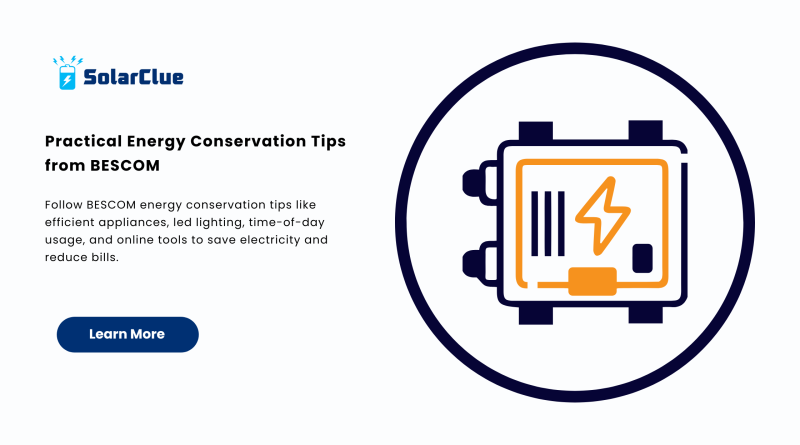 SolarClue

Practical Energy Conservation Tips from BESCOM

Follow BESCOM energy conservation tips like efficient appliances, led lighting, time-of-day usage, and online tools to save electricity and reduce bills.

Learn More